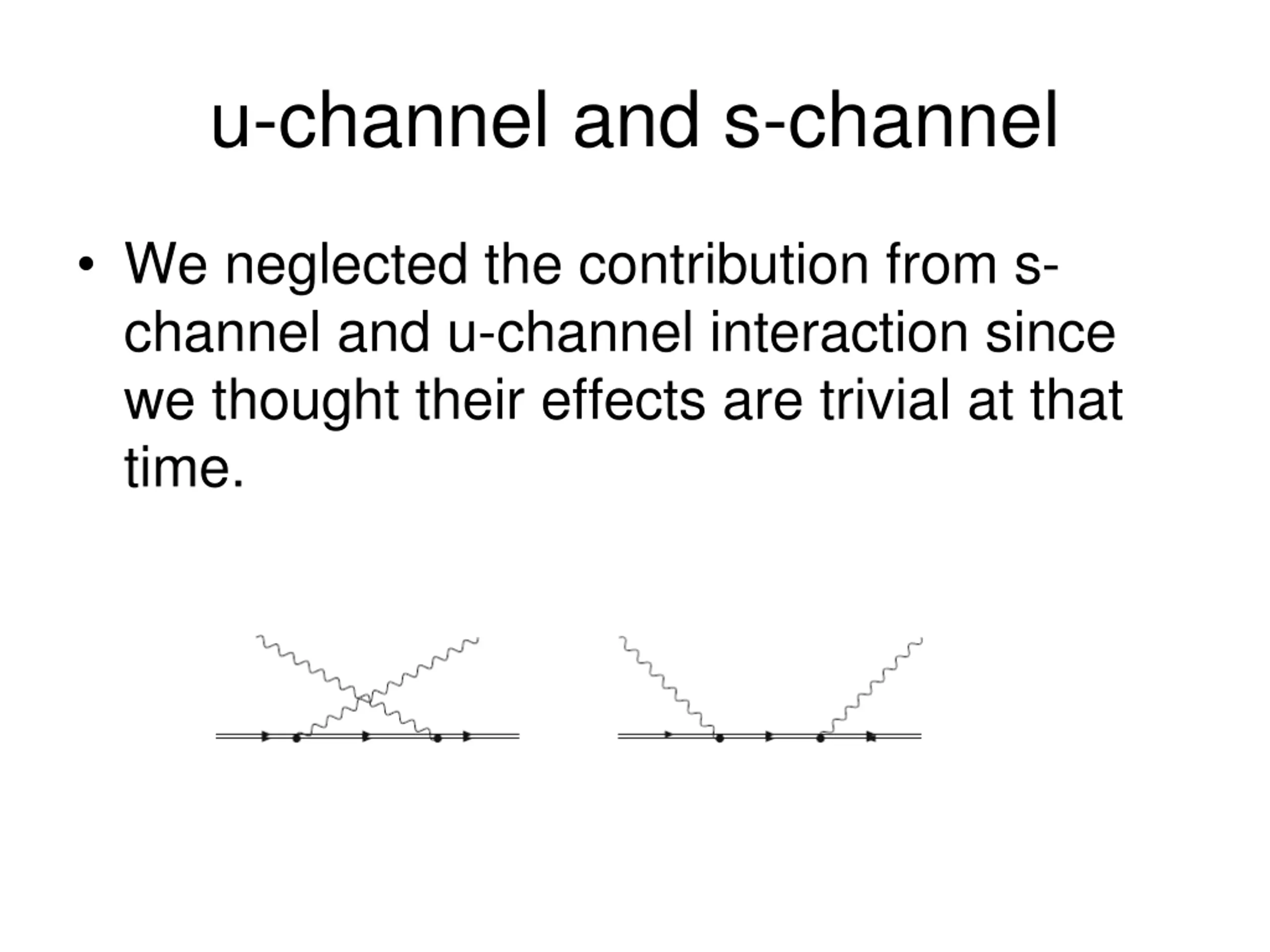 u-channel and s-channel

• We neglected the contribution from s-channel and u-channel interaction since we thought their effects are trivial at that time.